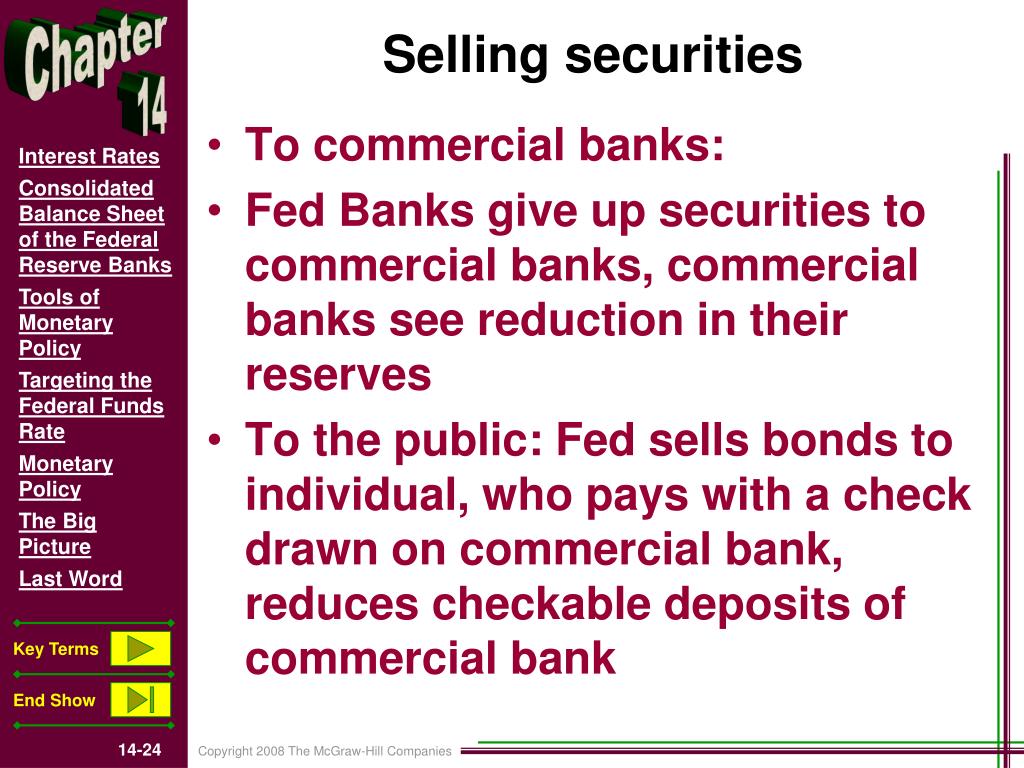 Chapter 14

Interest Rates

Consolidated Balance Sheet of the Federal Reserve Banks

Tools of Monetary Policy

Targeting the Federal Funds Rate

Monetary Policy

The Big Picture

Last Word

Key Terms

End Show

14-24

Selling securities

• To commercial banks:

• Fed Banks give up securities to commercial banks, commercial banks see reduction in their reserves

• To the public: Fed sells bonds to individual, who pays with a check drawn on commercial bank, reduces checkable deposits of commercial bank

Copyright 2008 The McGraw-Hill Companies